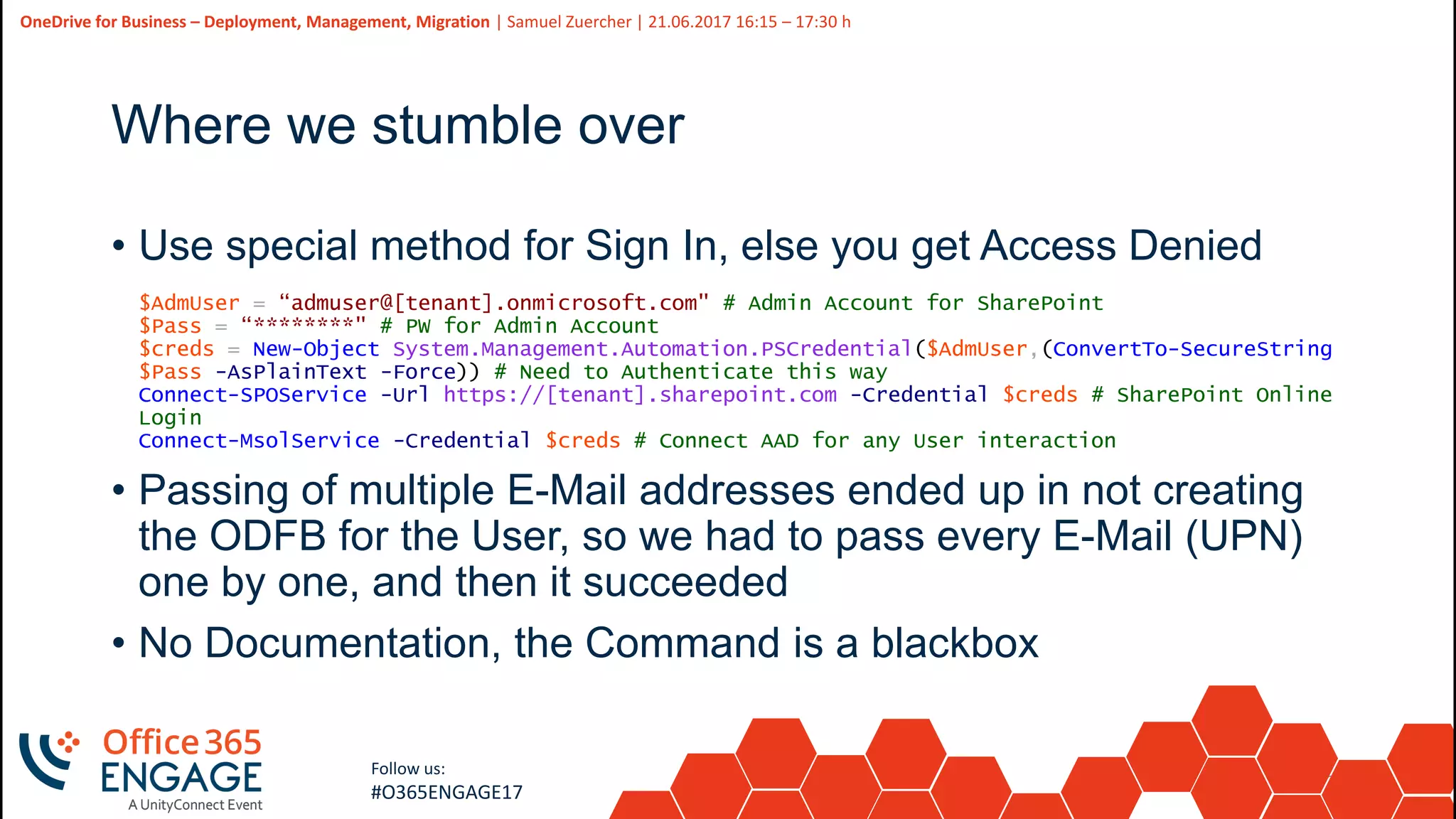 OneDrive for Business – Deployment, Management, Migration | Samuel Zuercher | 21.06.2017 16:15 – 17:30 h

Where we stumble over

• Use special method for Sign In, else you get Access Denied

$AdmUser = “admuser@[tenant].onmicrosoft.com" # Admin Account for SharePoint
$Pass = “********" # PW for Admin Account
$creds = New-Object System.Management.Automation.PSCredential($AdmUser,(ConvertTo-SecureString $Pass -AsPlainText -Force)) # Need to Authenticate this way
Connect-SPOService -Url https://[tenant].sharepoint.com -Credential $creds # SharePoint Online Login
Connect-MsolService -Credential $creds # Connect AAD for any User interaction

• Passing of multiple E-Mail addresses ended up in not creating the ODFB for the User, so we had to pass every E-Mail (UPN) one by one, and then it succeeded

• No Documentation, the Command is a blackbox

Office 365 ENGAGE
A UnityConnect Event

Follow us:
#O365ENGAGE17